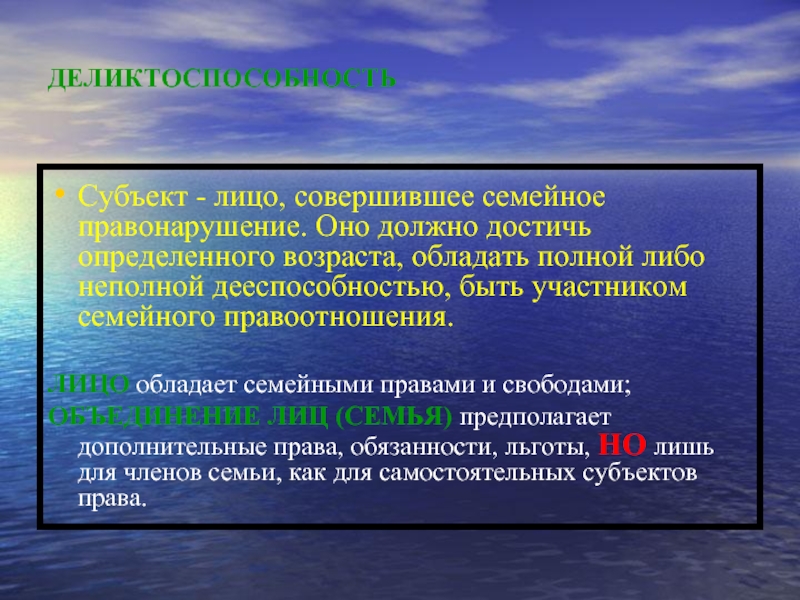 ДЕЛИКТОСПОСОБНОСТЬ

• Субъект - лицо, совершившее семейное правонарушение. Оно должно достичь определенного возраста, обладать полной либо неполной дееспособностью, быть участником семейного правоотношения.

ЛИЦО обладает семейными правами и свободами;
ОБЪЕДИНЕНИЕ ЛИЦ (СЕМЬЯ) предполагает дополнительные права, обязанности, льготы, НО лишь для членов семьи, как для самостоятельных субъектов права.